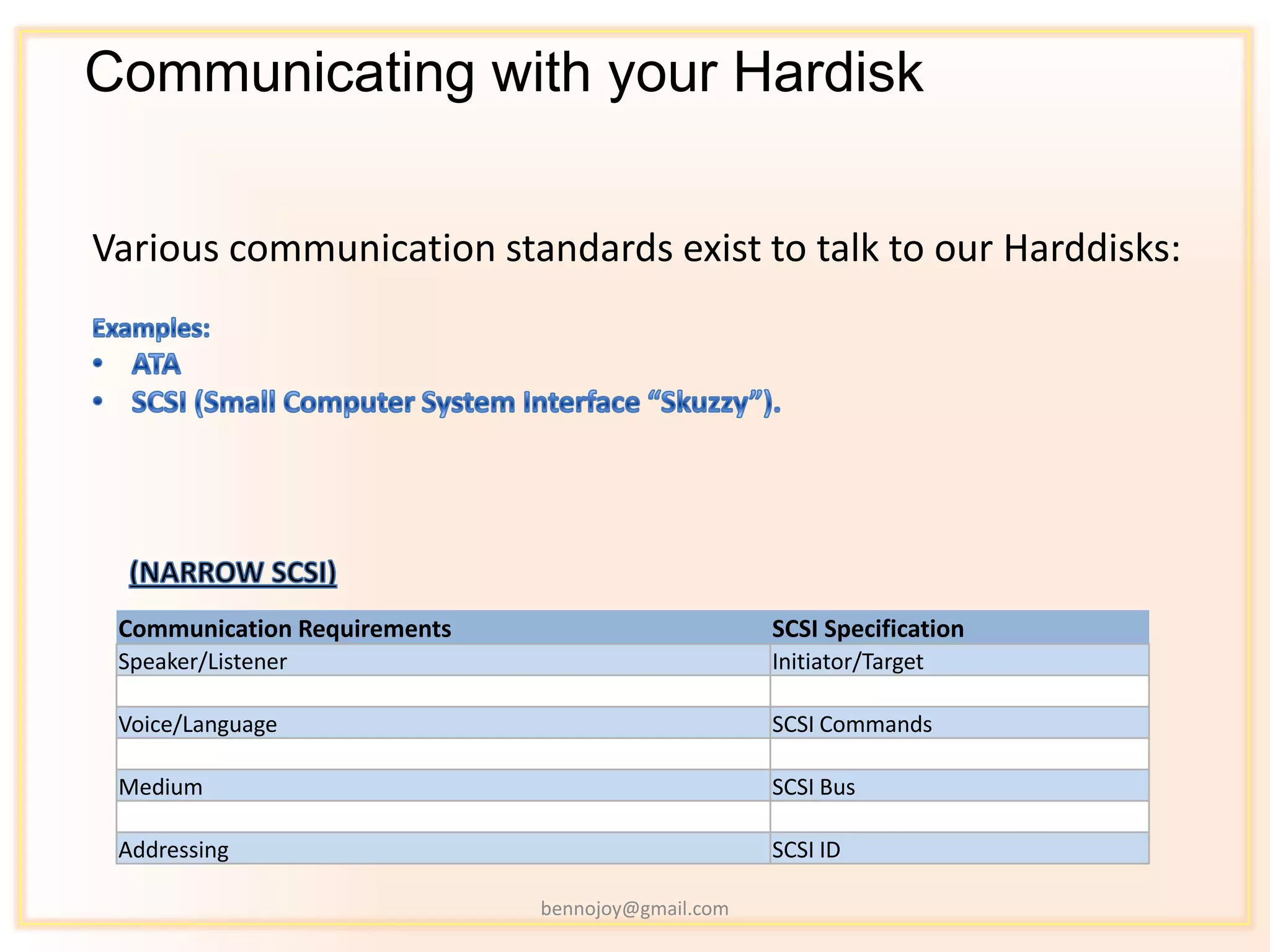 Communicating with your Hardisk

Various communication standards exist to talk to our Harddisks:

Examples:
• ATA
• SCSI (Small Computer System Interface “Skuzzy”).

(NARROW SCSI)

| Communication Requirements | SCSI Specification |
|---|---|
| Speaker/Listener | Initiator/Target |
| | |
| Voice/Language | SCSI Commands |
| | |
| Medium | SCSI Bus |
| | |
| Addressing | SCSI ID |

bennojoy@gmail.com